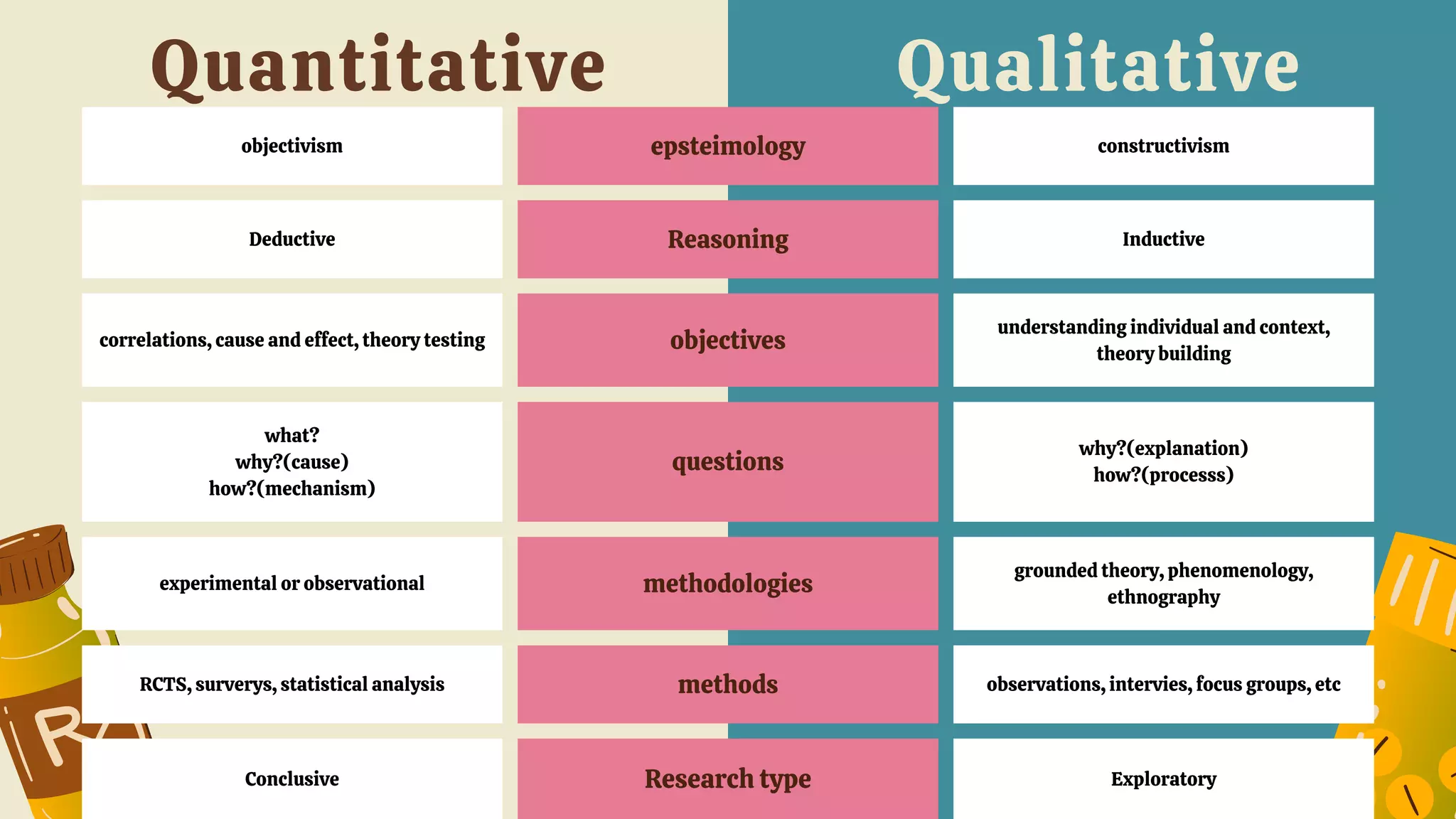 | Quantitative | | Qualitative |
|---|---|---|
| objectivism | epsteimology | constructivism |
| Deductive | Reasoning | Inductive |
| correlations, cause and effect, theory testing | objectives | understanding individual and context, theory building |
| what? why?(cause) how?(mechanism) | questions | why?(explanation) how?(processs) |
| experimental or observational | methodologies | grounded theory, phenomenology, ethnography |
| RCTS, surverys, statistical analysis | methods | observations, intervies, focus groups, etc |
| Conclusive | Research type | Exploratory |

R